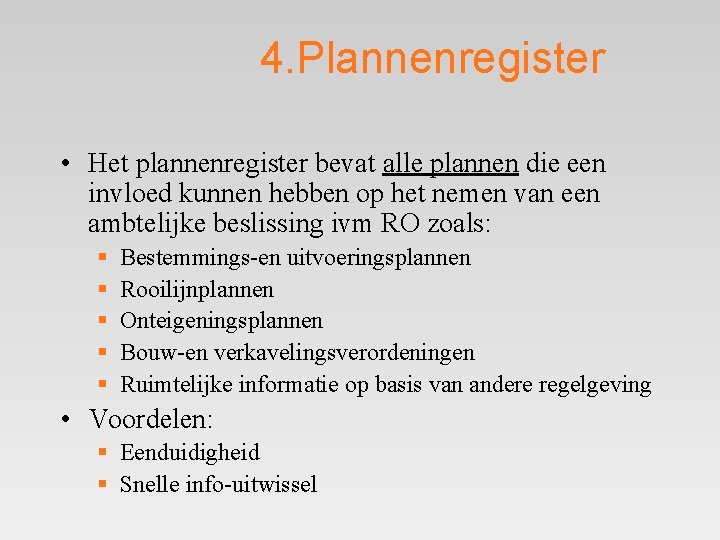 4.Plannenregister

• Het plannenregister bevat alle plannen die een invloed kunnen hebben op het nemen van een ambtelijke beslissing ivm RO zoals:
  ▪ Bestemmings-en uitvoeringsplannen
  ▪ Rooilijnplannen
  ▪ Onteigeningsplannen
  ▪ Bouw-en verkavelingsverordeningen
  ▪ Ruimtelijke informatie op basis van andere regelgeving
• Voordelen:
  ▪ Eenduidigheid
  ▪ Snelle info-uitwissel